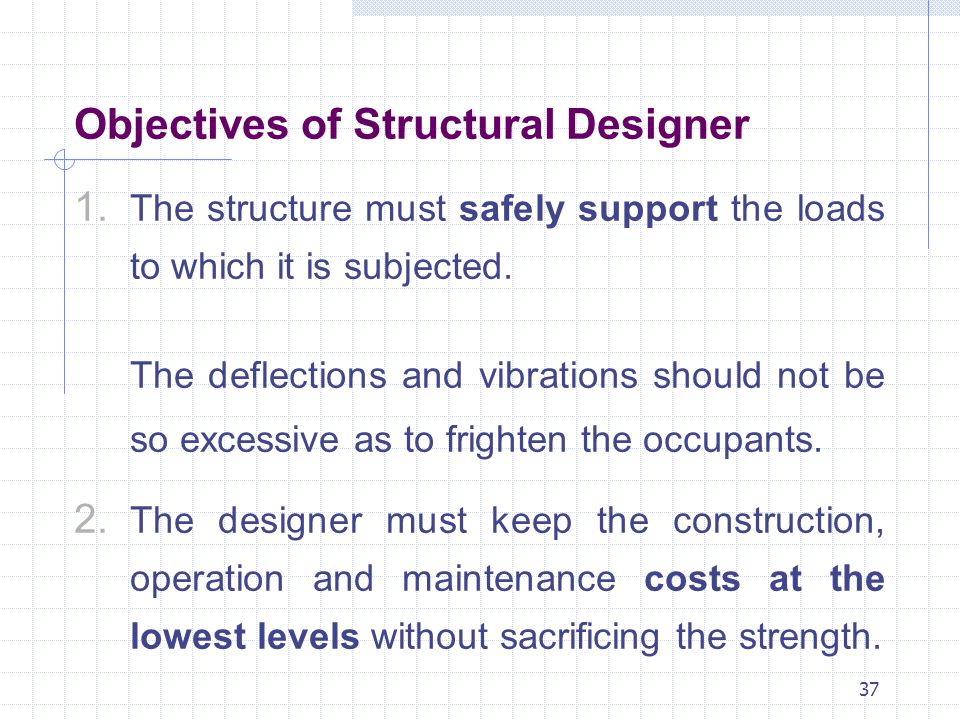 Objectives of Structural Designer

1. The structure must safely support the loads to which it is subjected.

The deflections and vibrations should not be so excessive as to frighten the occupants.

2. The designer must keep the construction, operation and maintenance costs at the lowest levels without sacrificing the strength.

37